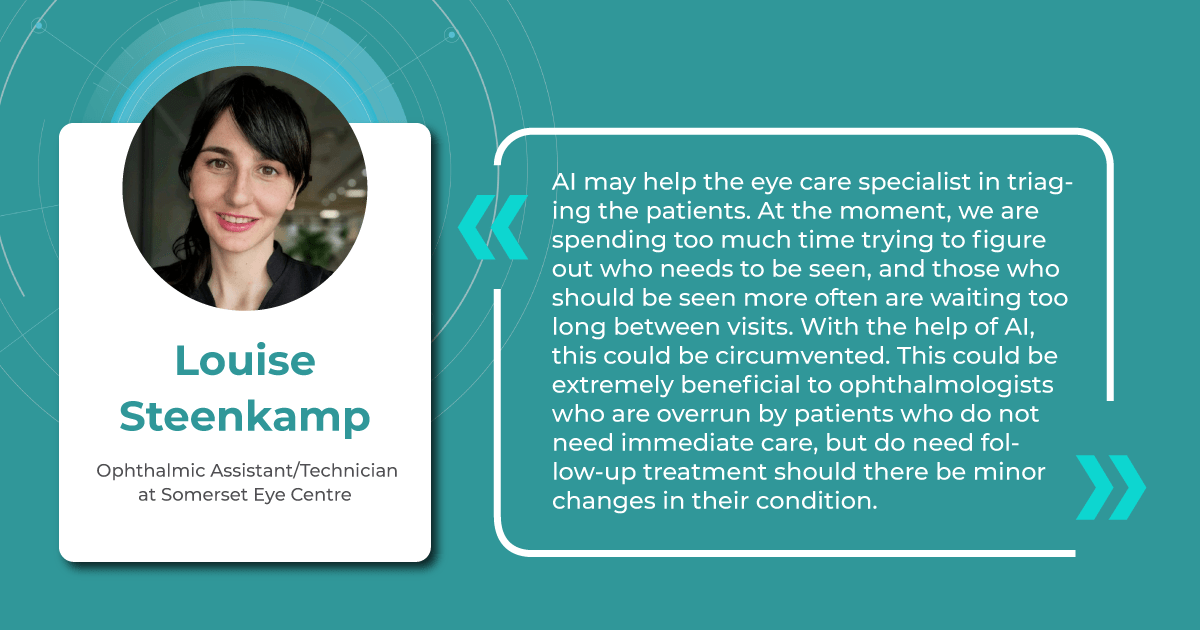 Louise Steenkamp

Ophthalmic Assistant/Technician at Somerset Eye Centre

AI may help the eye care specialist in triaging the patients. At the moment, we are spending too much time trying to figure out who needs to be seen, and those who should be seen more often are waiting too long between visits. With the help of AI, this could be circumvented. This could be extremely beneficial to ophthalmologists who are overrun by patients who do not need immediate care, but do need follow-up treatment should there be minor changes in their condition.